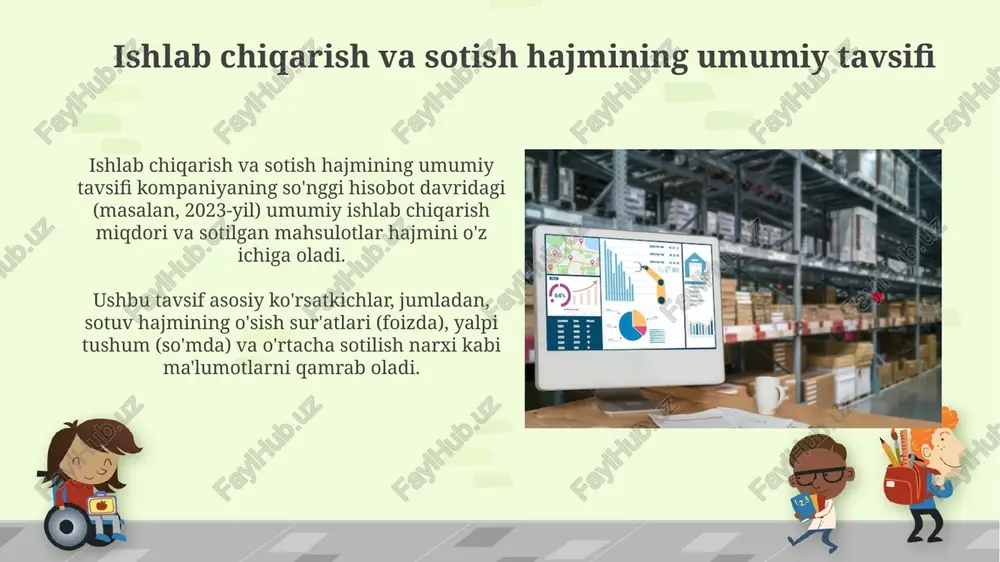 Ishlab chiqarish va sotish hajmining umumiy tavsifi

Ishlab chiqarish va sotish hajmining umumiy tavsifi kompaniyaning so'nggi hisobot davridagi (masalan, 2023-yil) umumiy ishlab chiqarish miqdori va sotilgan mahsulotlar hajmini o'z ichiga oladi.

Ushbu tavsif asosiy ko'rsatkichlar, jumladan, sotuv hajmining o'sish sur'atlari (foizda), yalpi tushum (so'mda) va o'rtacha sotilish narxi kabi ma'lumotlarni qamrab oladi.

64%

FaylHub.uz